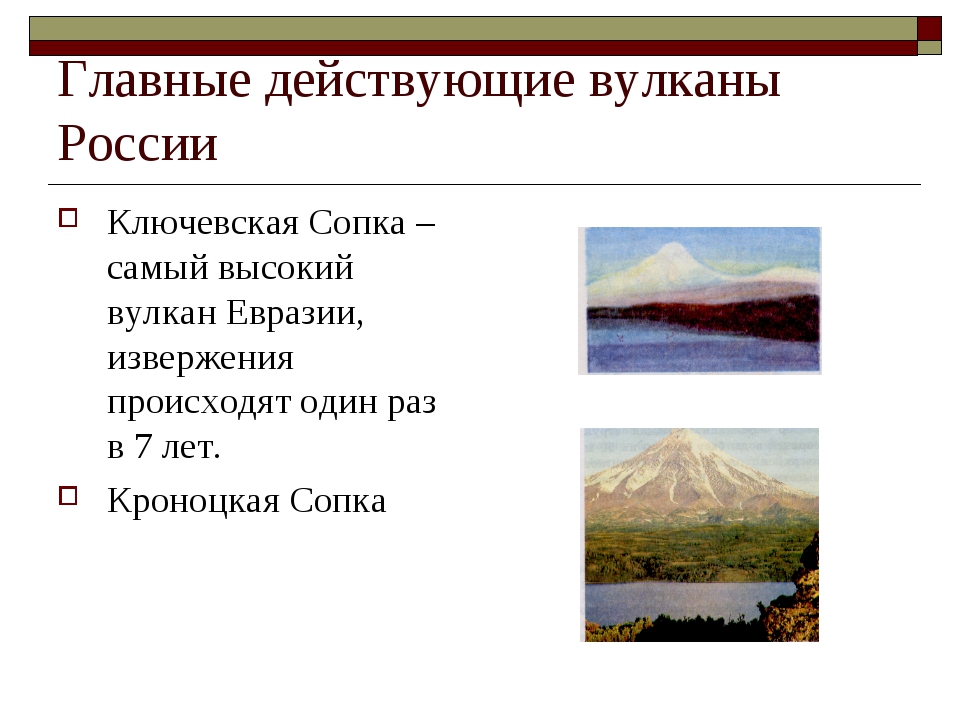 Главные действующие вулканы России

Ключевская Сопка – самый высокий вулкан Евразии, извержения происходят один раз в 7 лет.

Кроноцкая Сопка